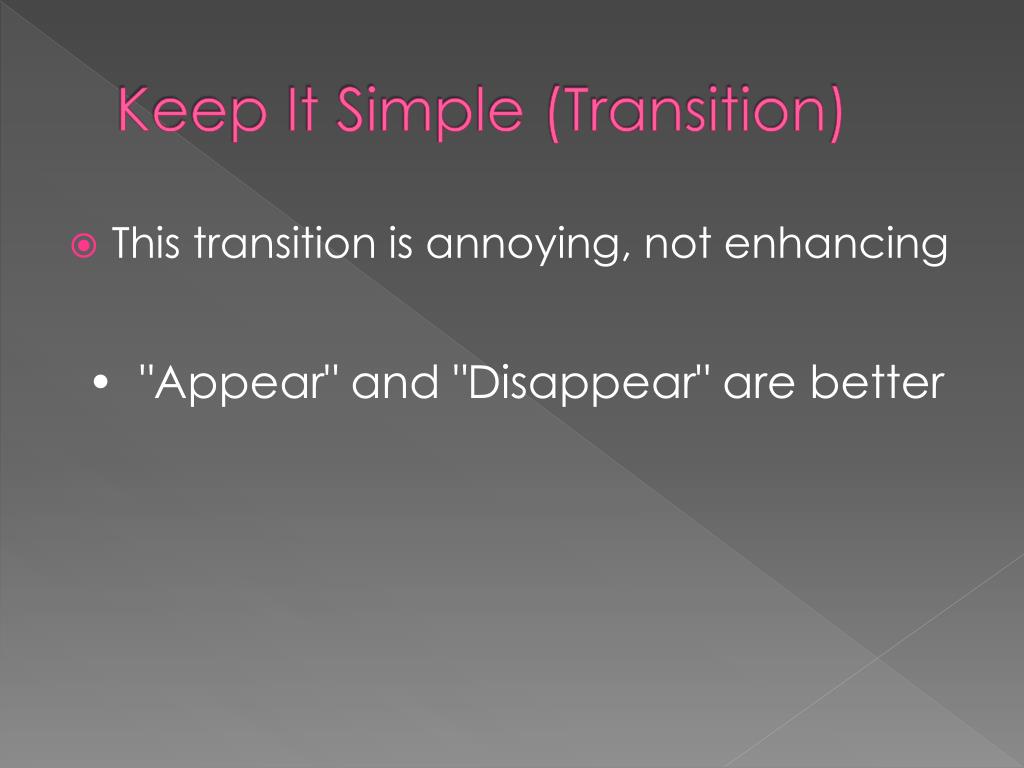 Keep It Simple (Transition)

This transition is annoying, not enhancing

• "Appear" and "Disappear" are better